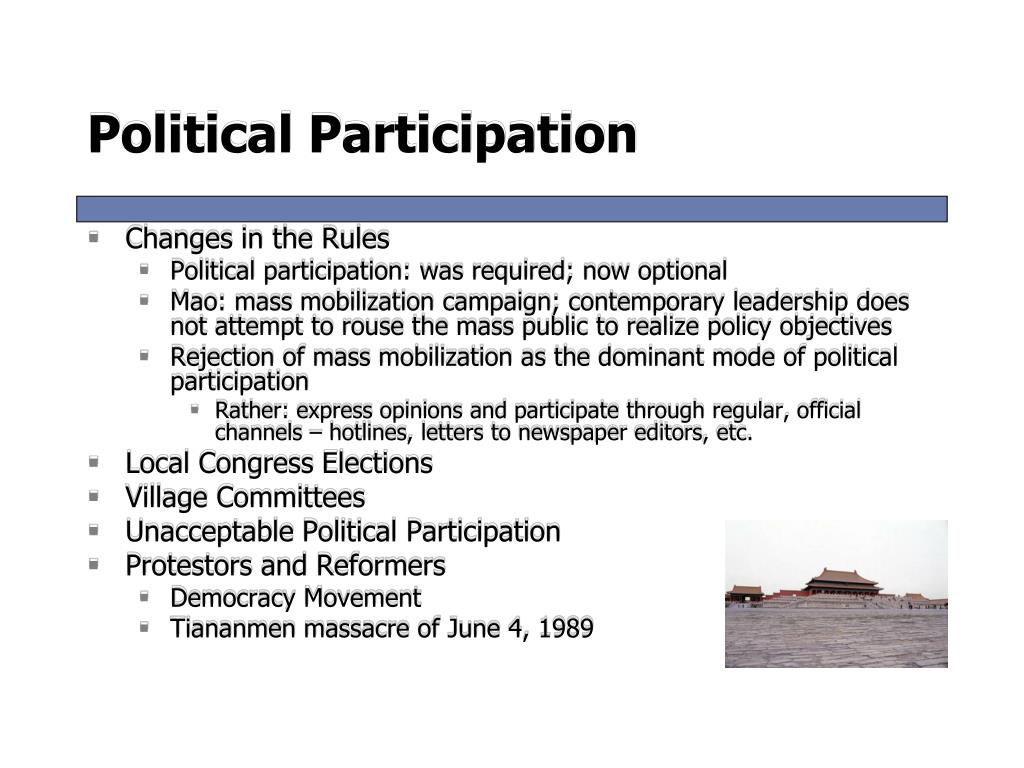 Political Participation

- Changes in the Rules
  - Political participation: was required; now optional
  - Mao: mass mobilization campaign; contemporary leadership does not attempt to rouse the mass public to realize policy objectives
  - Rejection of mass mobilization as the dominant mode of political participation
    - Rather: express opinions and participate through regular, official channels – hotlines, letters to newspaper editors, etc.
- Local Congress Elections
- Village Committees
- Unacceptable Political Participation
- Protestors and Reformers
  - Democracy Movement
  - Tiananmen massacre of June 4, 1989